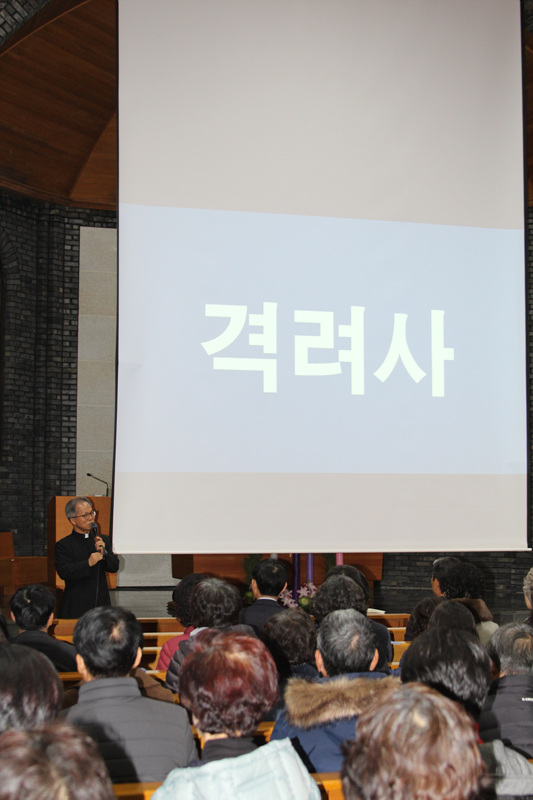 격려사